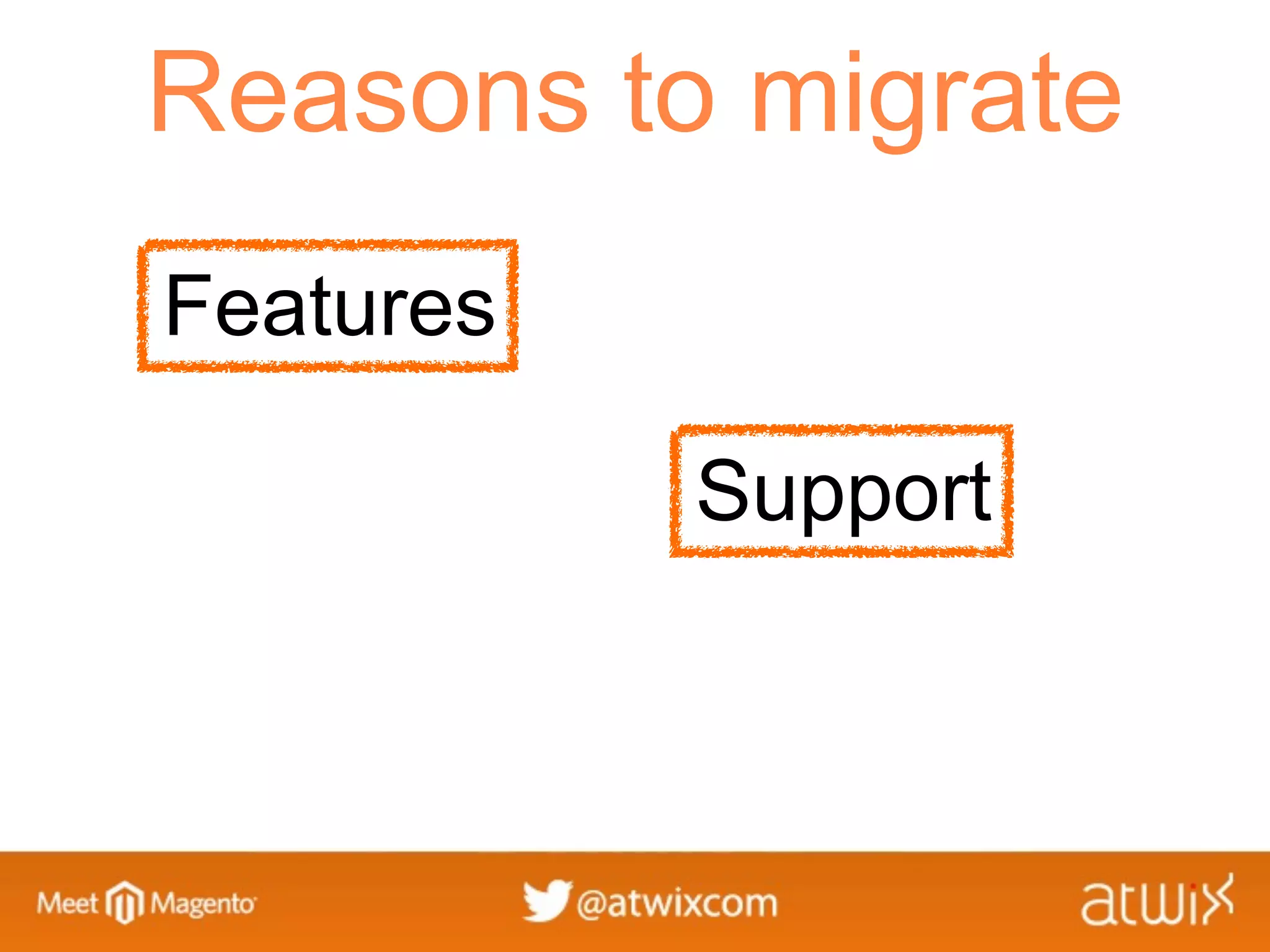 Reasons to migrate

Features

Support

Meet Magento

@atwixcom

atwix